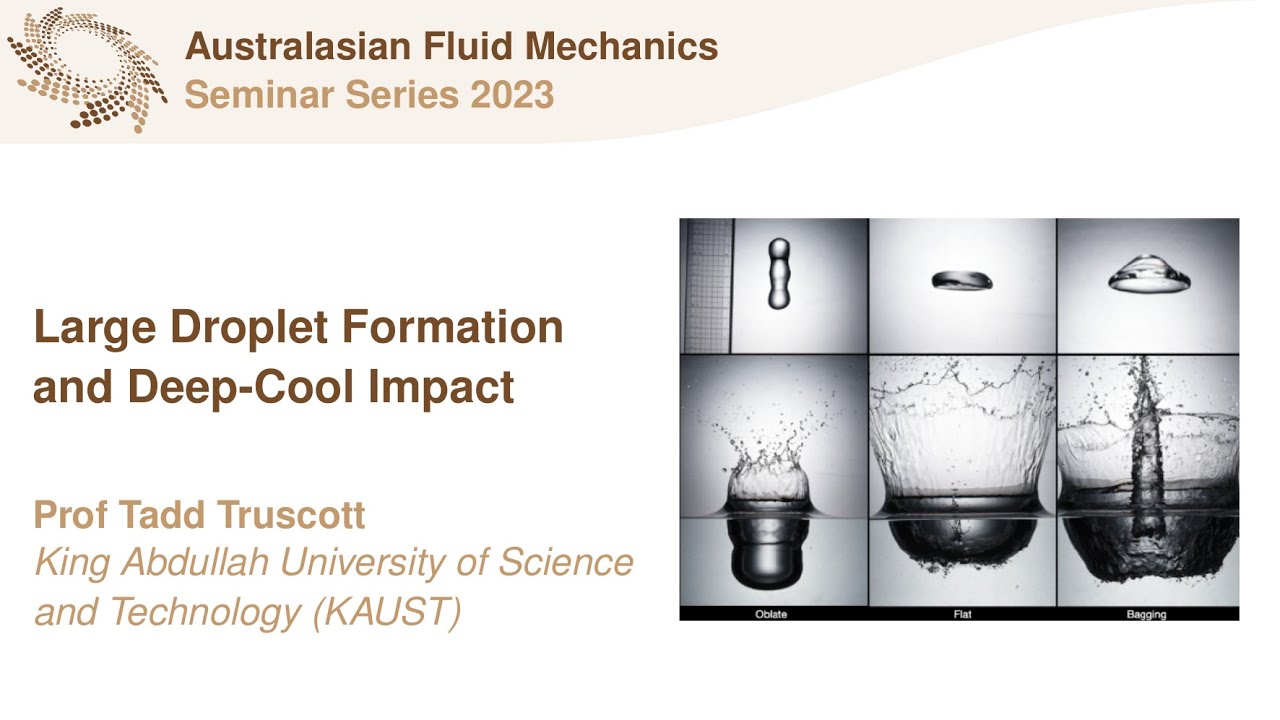 Australasian Fluid Mechanics
Seminar Series 2023

Large Droplet Formation and Deep-Cool Impact

Prof Tadd Truscott
King Abdullah University of Science and Technology (KAUST)

Oblate
Flat
Bagging